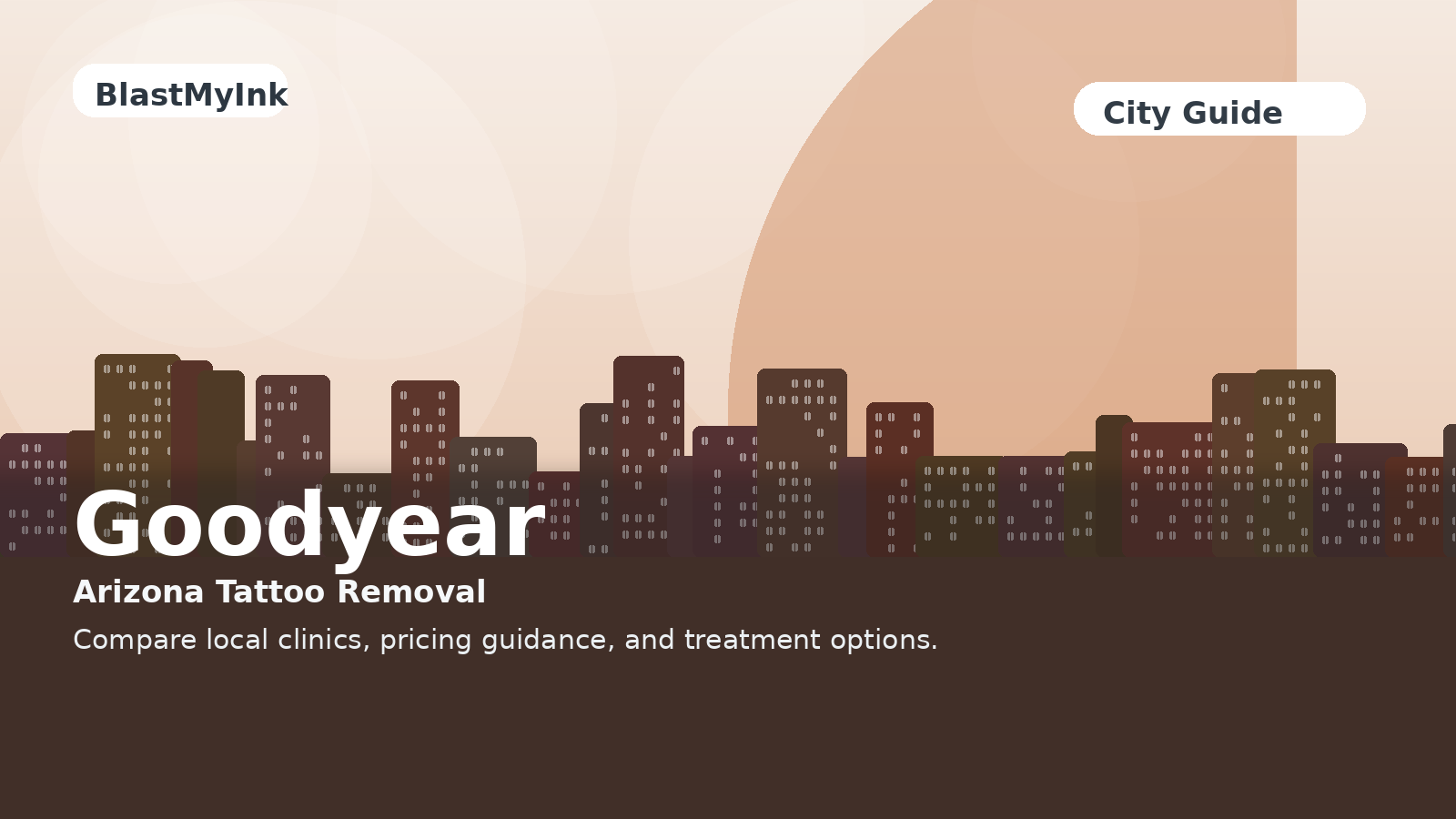 BlastMyInk

City Guide

Goodyear

Arizona Tattoo Removal

Compare local clinics, pricing guidance, and treatment options.